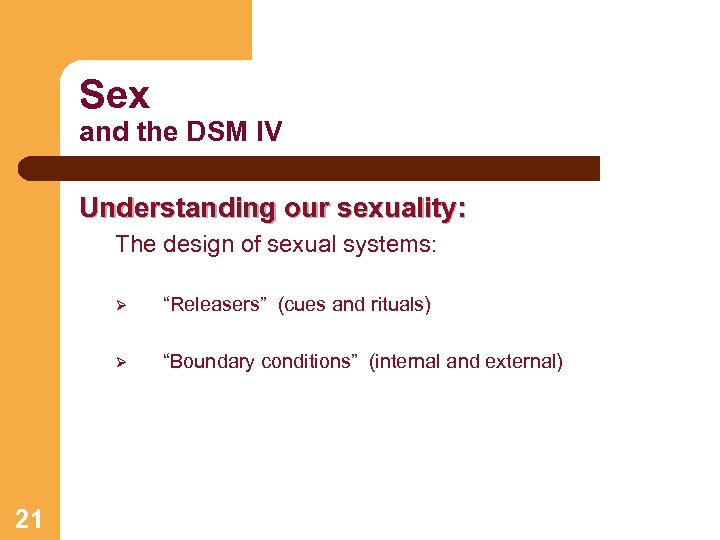 Sex
and the DSM IV

Understanding our sexuality:

The design of sexual systems:

➢ “Releasers” (cues and rituals)

➢ “Boundary conditions” (internal and external)

21